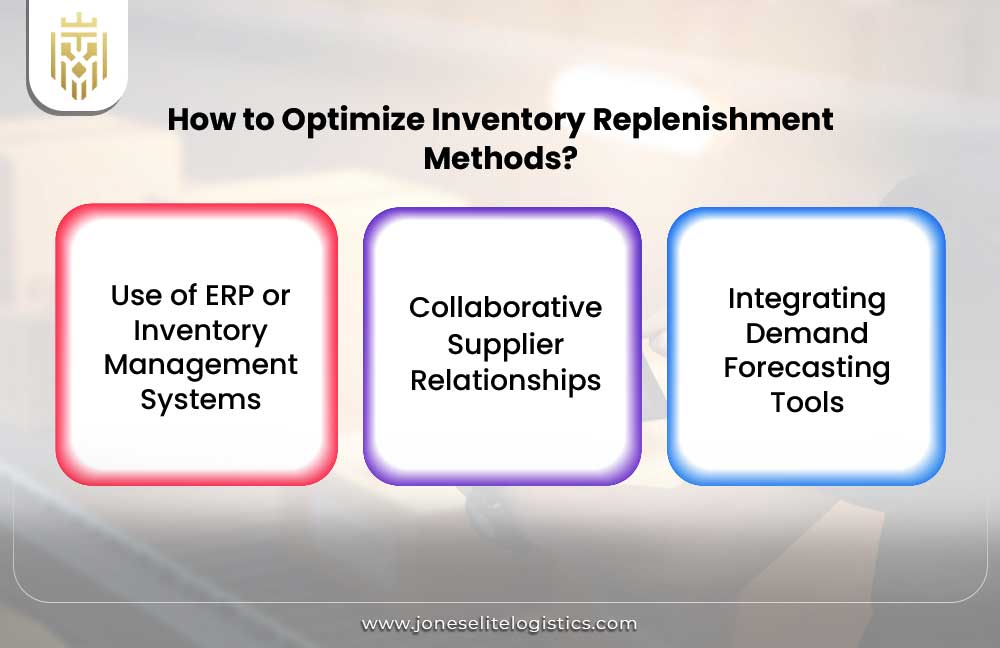 How to Optimize Inventory Replenishment Methods?

Use of ERP or Inventory Management Systems

Collaborative Supplier Relationships

Integrating Demand Forecasting Tools

www.joneselitelogistics.com